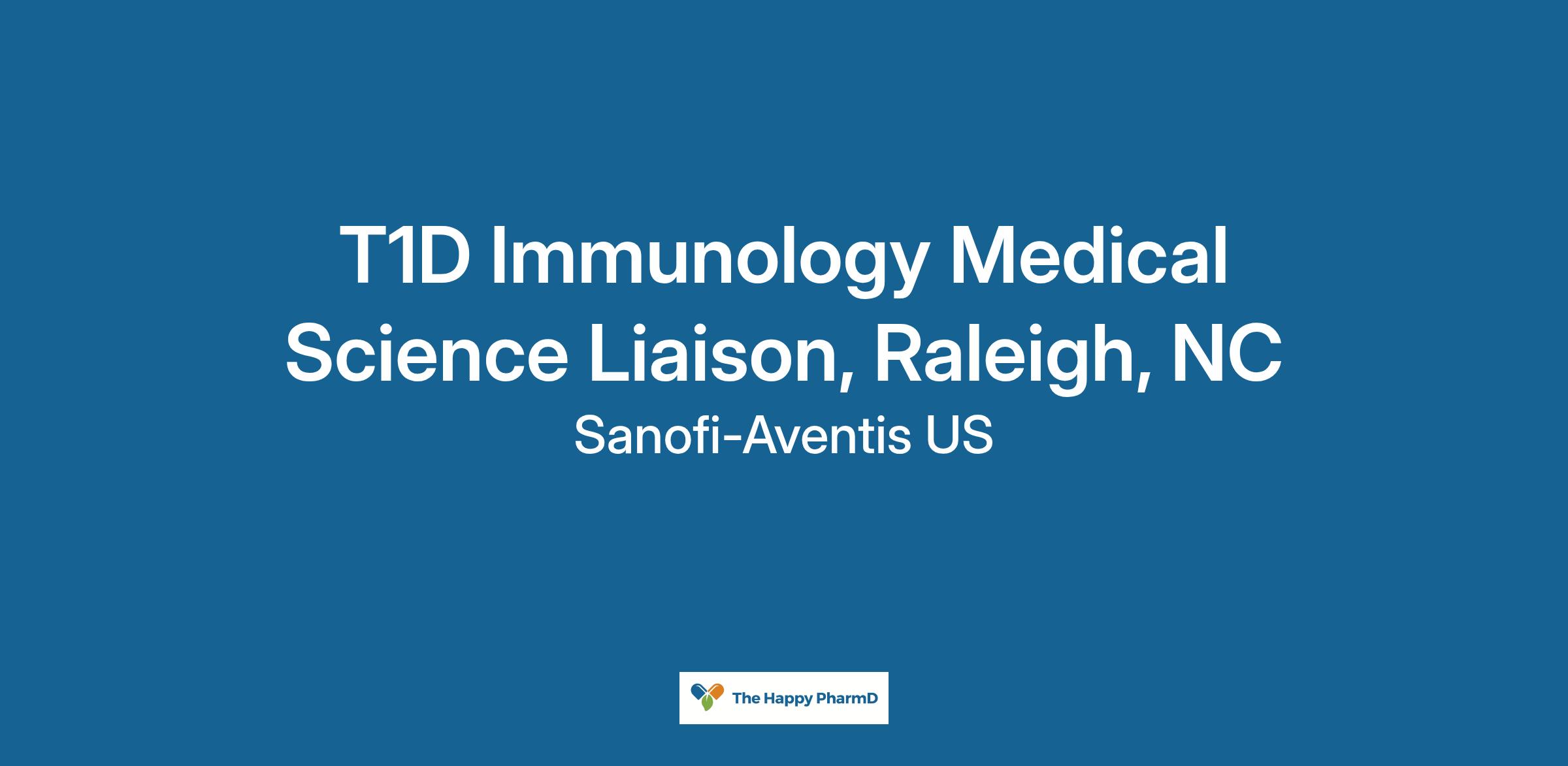 T1D Immunology Medical Science Liaison, Raleigh, NC

Sanofi-Aventis US

The Happy PharmD